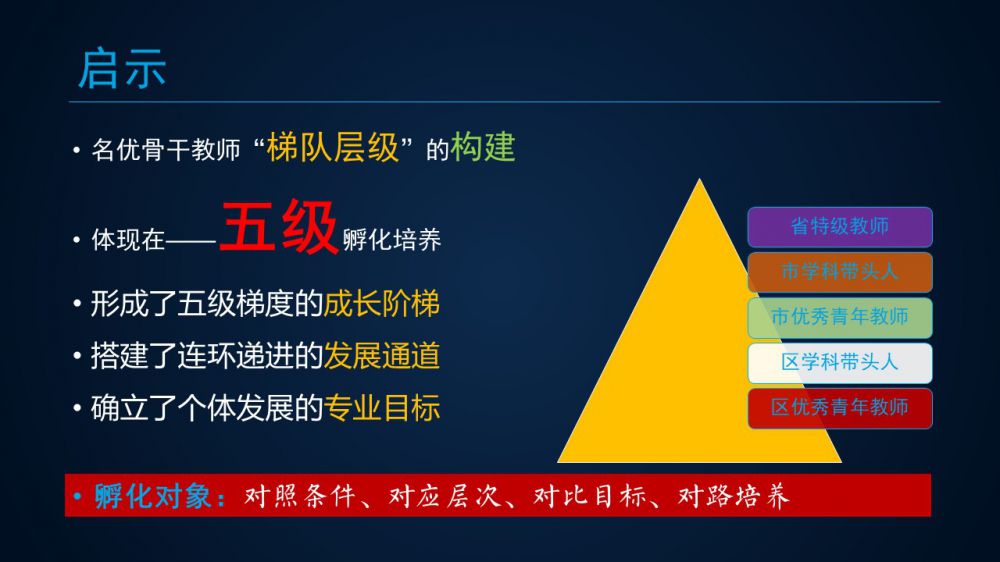 启示

• 名优骨干教师“梯队层级”的构建

• 体现在——五级孵化培养

• 形成了五级梯度的成长阶梯

• 搭建了连环递进的发展通道

• 确立了个体发展的专业目标

省特级教师

市学科带头人

市优秀青年教师

区学科带头人

区优秀青年教师

• 孵化对象：对照条件、对应层次、对比目标、对路培养